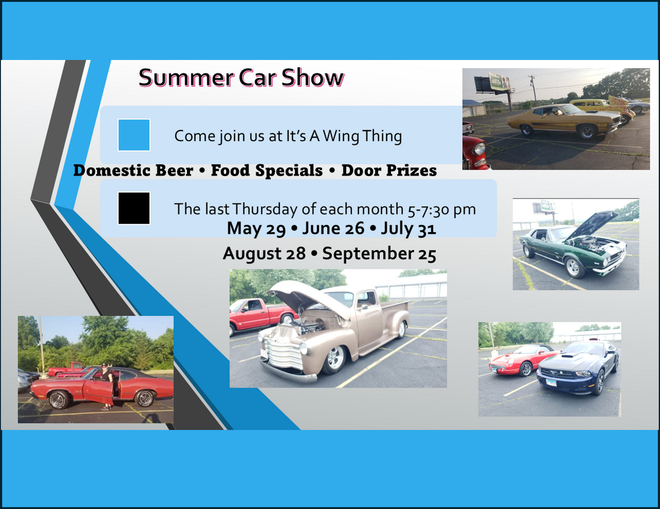 Summer Car Show

Come join us at It's A Wing Thing

Domestic Beer • Food Specials • Door Prizes

The last Thursday of each month 5-7:30 pm

May 29 • June 26 • July 31

August 28 • September 25